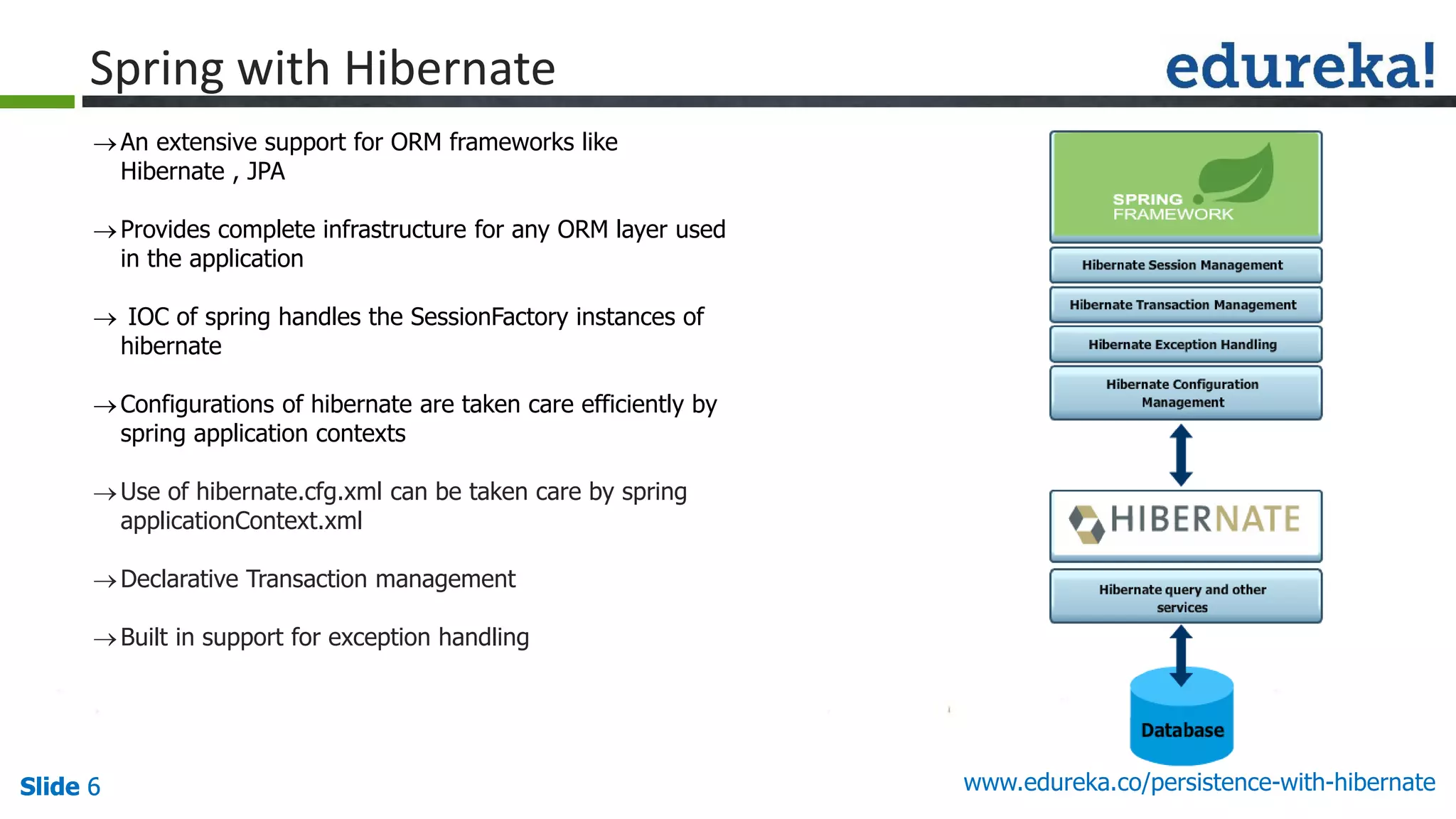 Spring with Hibernate

edureka!

→ An extensive support for ORM frameworks like Hibernate , JPA

→ Provides complete infrastructure for any ORM layer used in the application

→ IOC of spring handles the SessionFactory instances of hibernate

→ Configurations of hibernate are taken care efficiently by spring application contexts

→ Use of hibernate.cfg.xml can be taken care by spring applicationContext.xml

→ Declarative Transaction management

→ Built in support for exception handling

SPRING FRAMEWORK

Hibernate Session Management

Hibernate Transaction Management

Hibernate Exception Handling

Hibernate Configuration Management

HIBERNATE

Hibernate query and other services

Database

Slide 6

www.edureka.co/persistence-with-hibernate